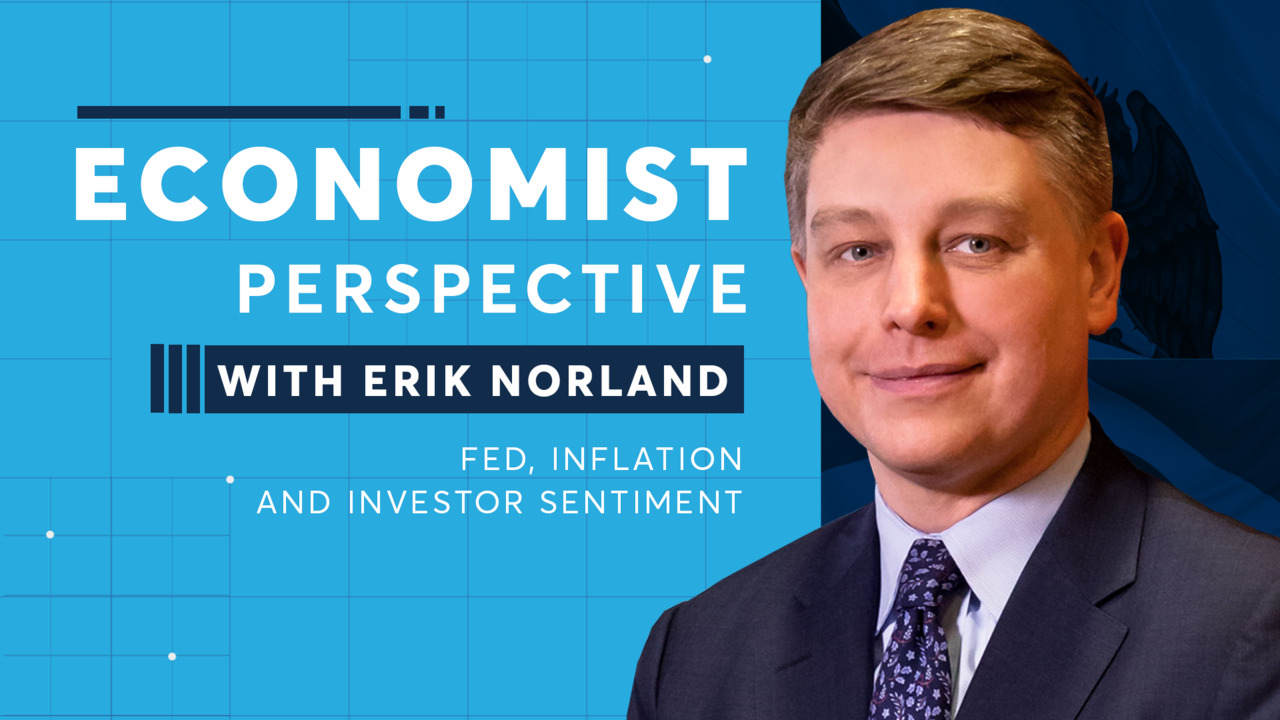 ECONOMIST
PERSPECTIVE
WITH ERIK NORLAND

FED, INFLATION
AND INVESTOR SENTIMENT